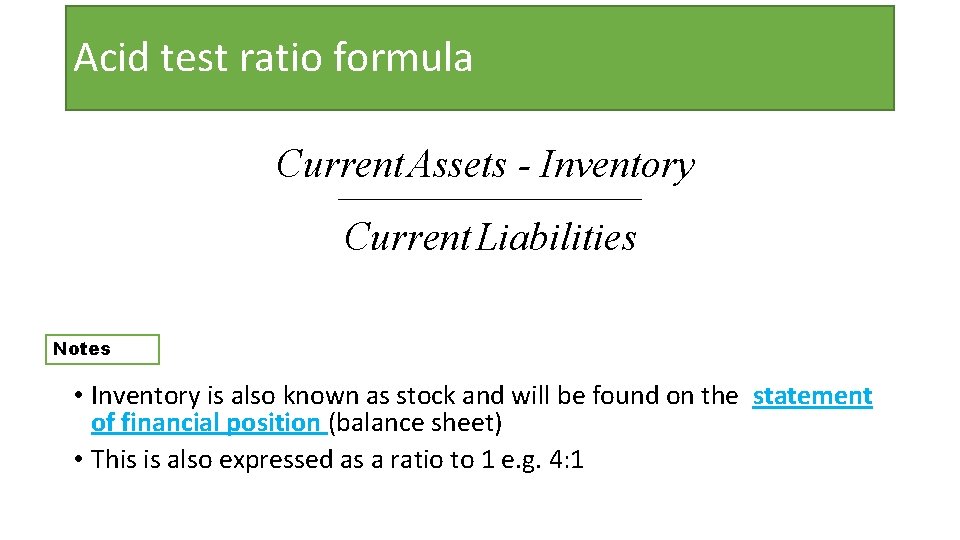 Acid test ratio formula

$\frac{Current Assets - Inventory}{Current Liabilities}$

Notes

• Inventory is also known as stock and will be found on the statement of financial position (balance sheet)
• This is also expressed as a ratio to 1 e.g. 4:1